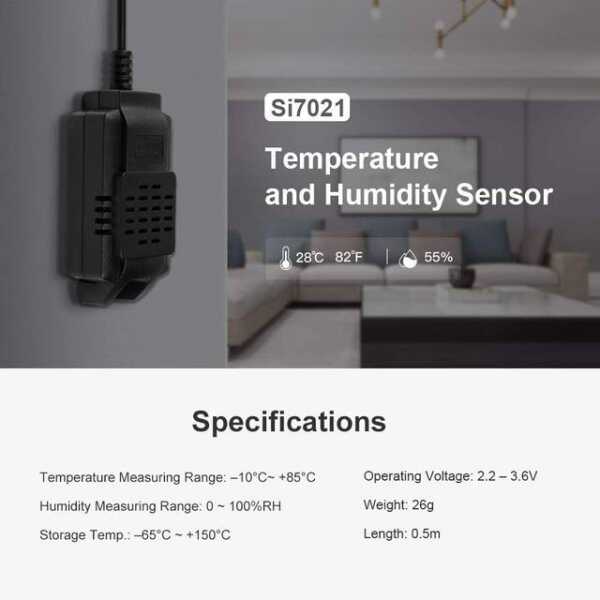 Si7021

Temperature and Humidity Sensor

28℃ 82°F | 55%

Specifications

Temperature Measuring Range: –10°C~ +85°C

Humidity Measuring Range: 0 ~ 100%RH

Storage Temp.: –65°C ~ +150°C

Operating Voltage: 2.2 – 3.6V

Weight: 26g

Length: 0.5m